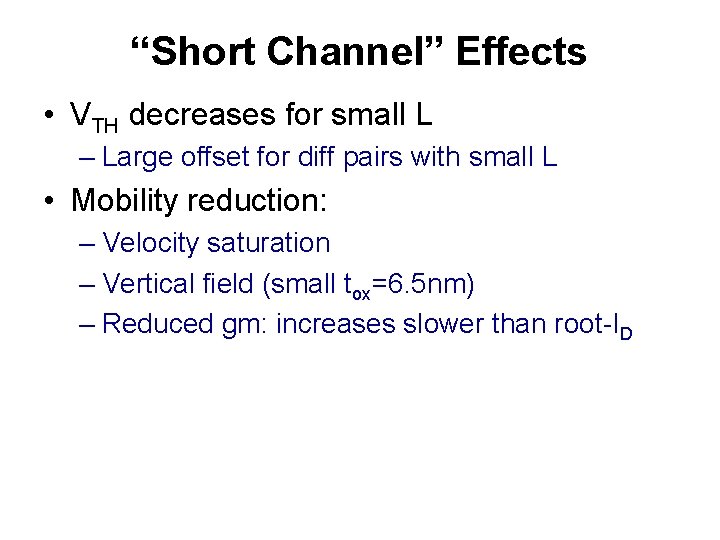 “Short Channel” Effects

• $V_{TH}$ decreases for small L
– Large offset for diff pairs with small L

• Mobility reduction:
– Velocity saturation
– Vertical field (small $t_{ox}$=6.5nm)
– Reduced gm: increases slower than root-$I_D$